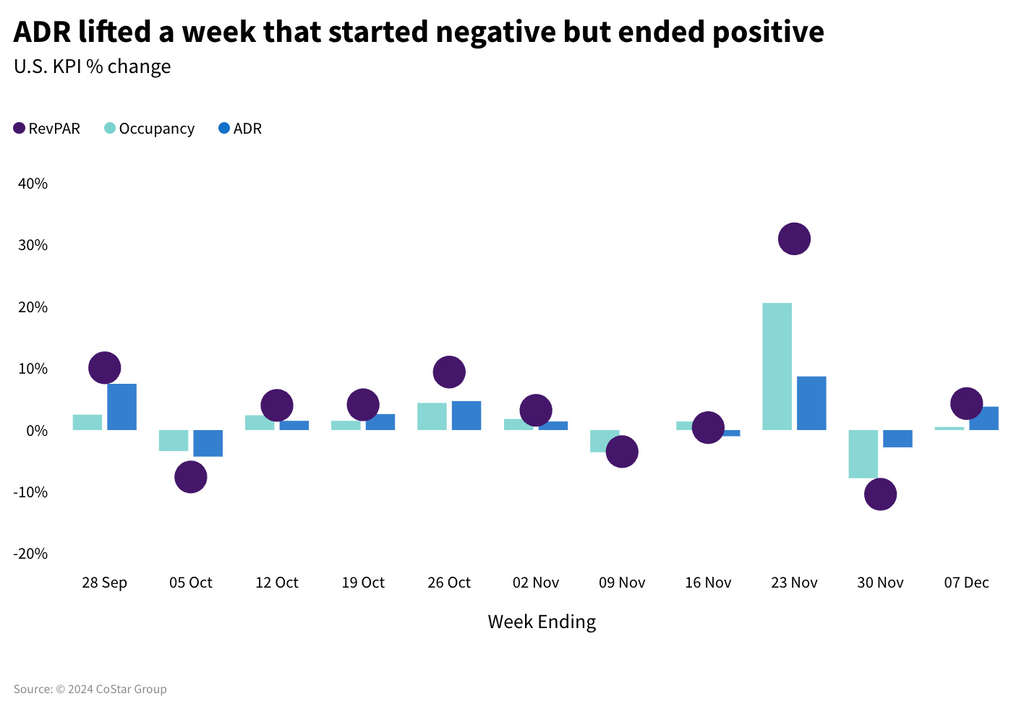 ADR lifted a week that started negative but ended positive

U.S. KPI % change

RevPAR Occupancy ADR

40%
30%
20%
10%
0%
-10%
-20%

28 Sep 05 Oct 12 Oct 19 Oct 26 Oct 02 Nov 09 Nov 16 Nov 23 Nov 30 Nov 07 Dec

Week Ending

Source: © 2024 CoStar Group